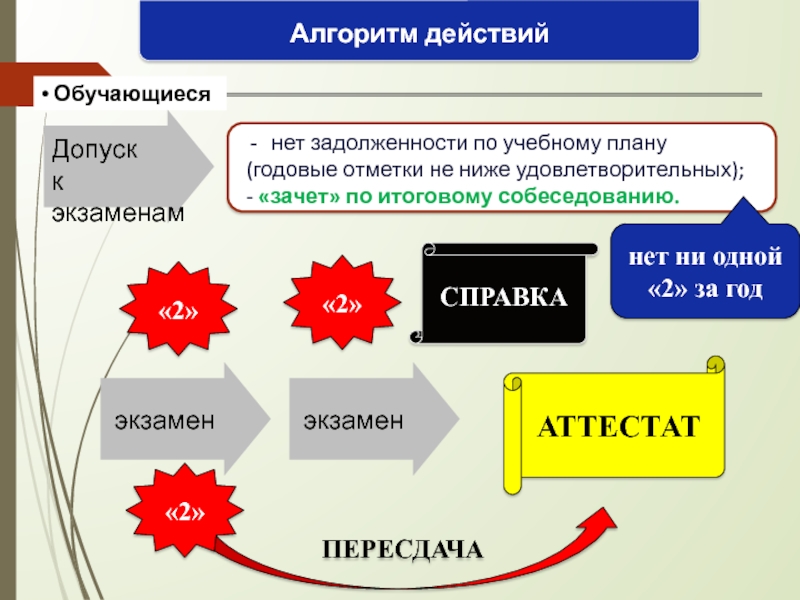 Алгоритм действий

• Обучающиеся

Допуск к экзаменам

- нет задолженности по учебному плану (годовые отметки не ниже удовлетворительных);
- «зачет» по итоговому собеседованию.

нет ни одной «2» за год

«2»

«2»

СПРАВКА

экзамен

экзамен

АТТЕСТАТ

«2»

ПЕРЕСДАЧА